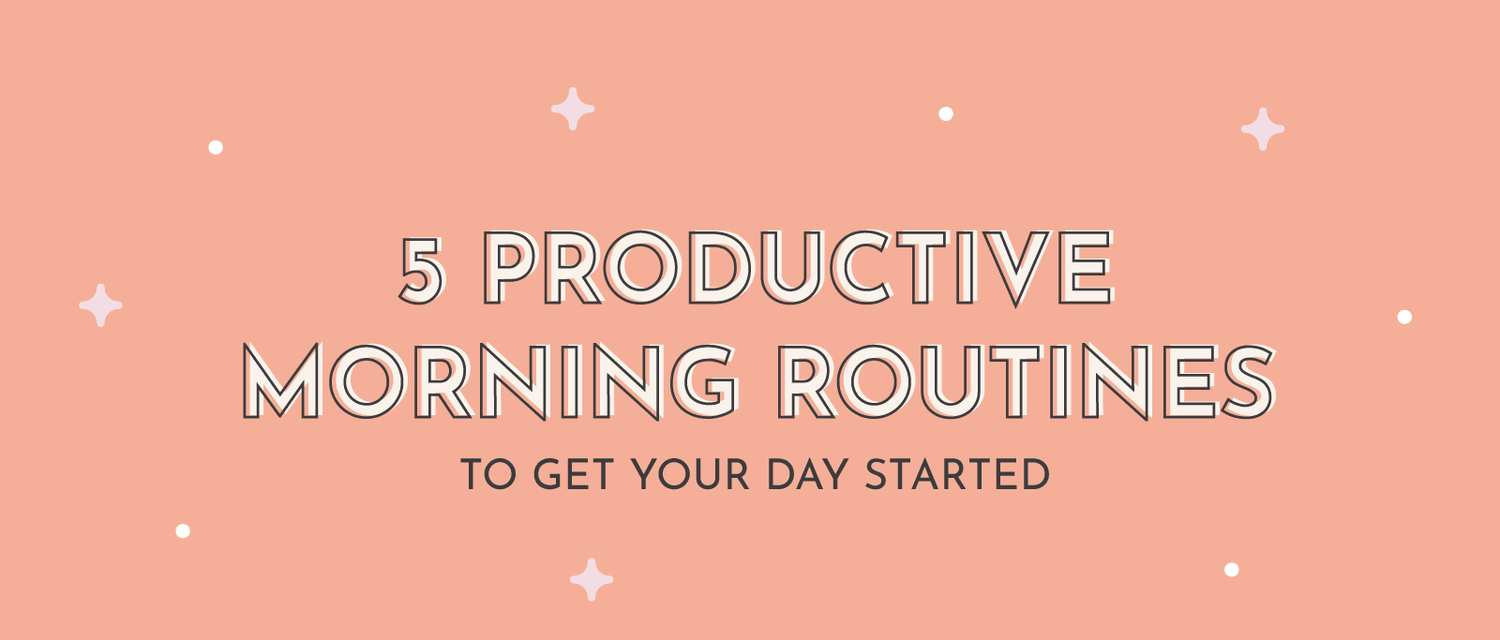 5 PRODUCTIVE MORNING ROUTINES

TO GET YOUR DAY STARTED